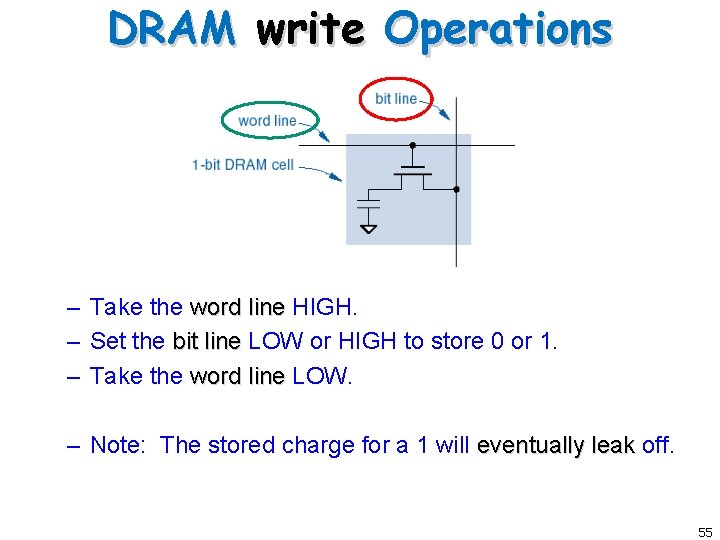 DRAM write Operations

bit line

word line

1-bit DRAM cell

– Take the word line HIGH.
– Set the bit line LOW or HIGH to store 0 or 1.
– Take the word line LOW.

– Note: The stored charge for a 1 will eventually leak off.

55